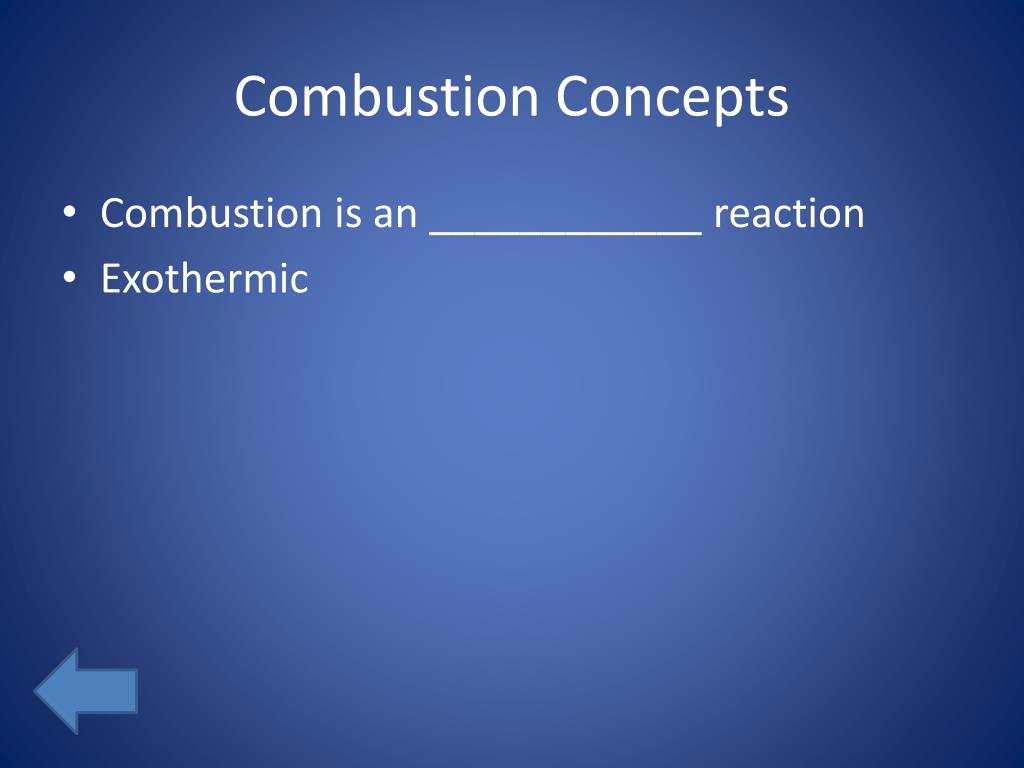 Combustion Concepts

• Combustion is an ____________ reaction
• Exothermic